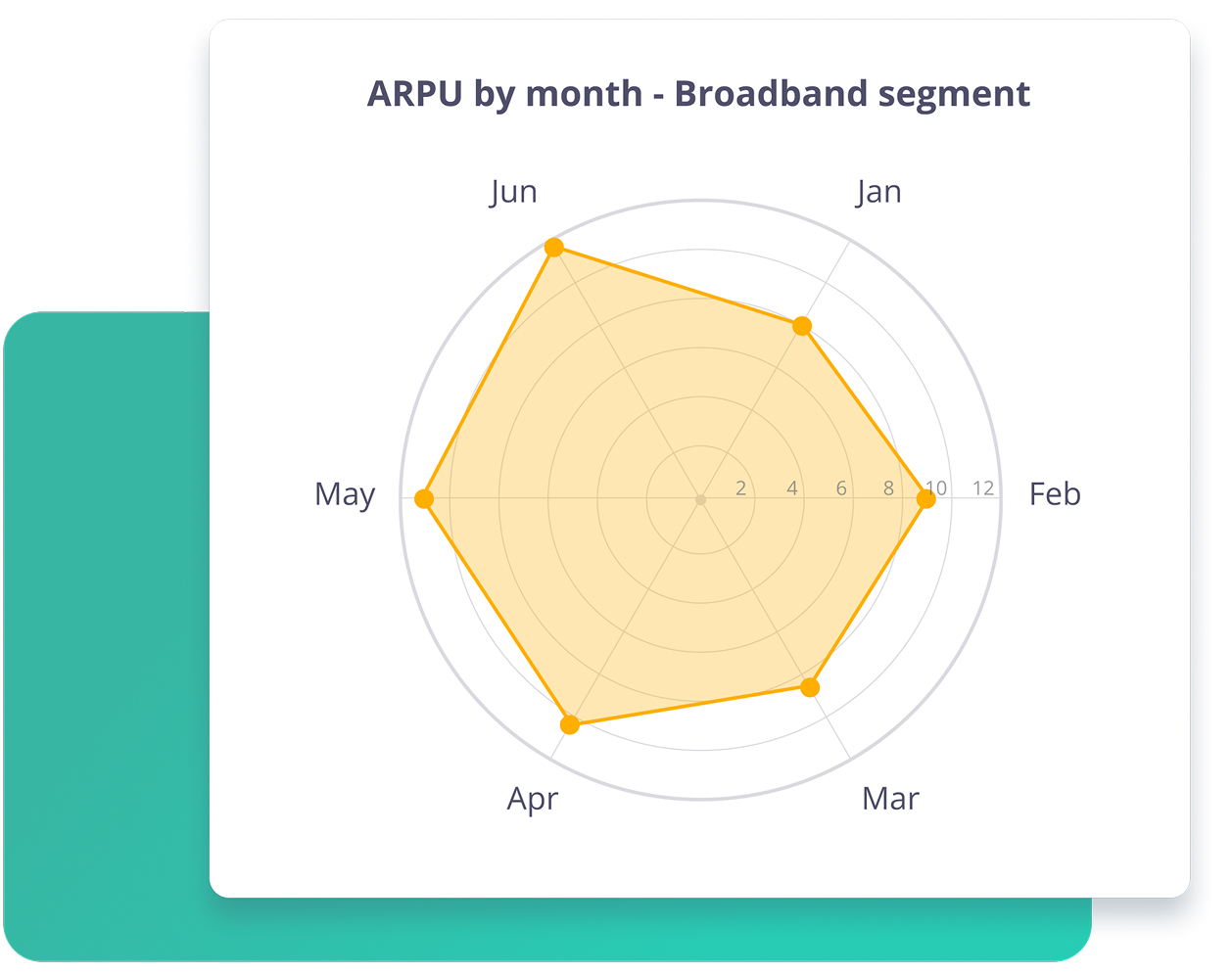 ARPU by month - Broadband segment

Jun

Jan

May

2 4 6 8 10 12

Feb

Apr

Mar